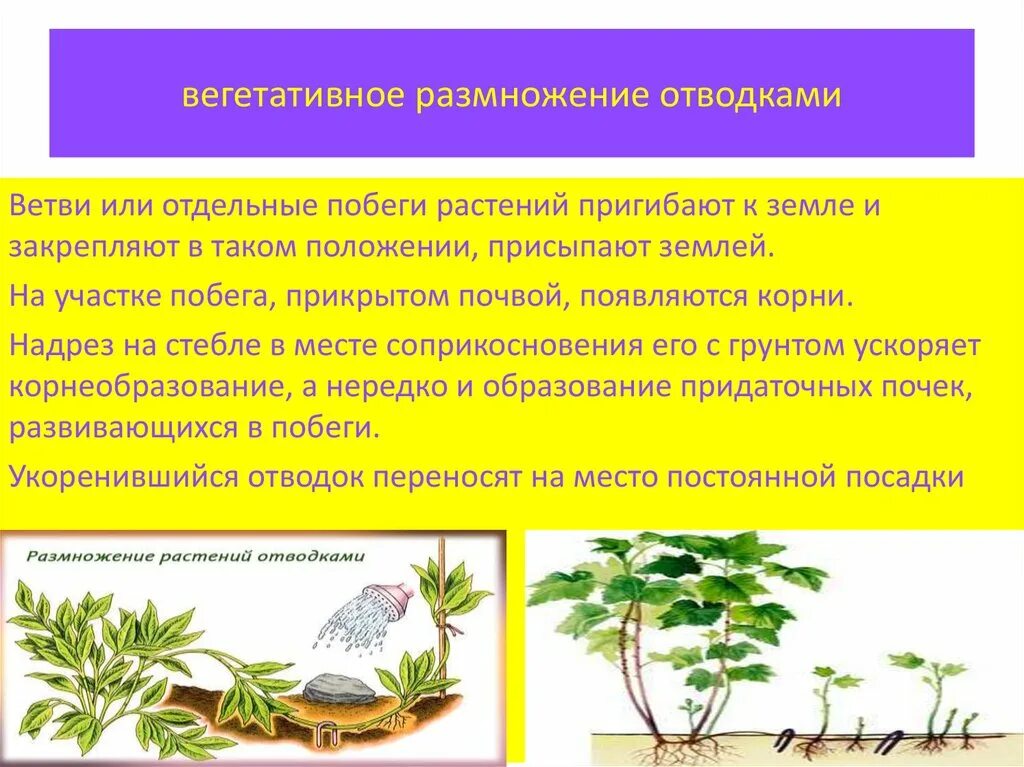 вегетативное размножение отводками

Ветви или отдельные побеги растений пригибают к земле и закрепляют в таком положении, присыпают землей.

На участке побега, прикрытом почвой, появляются корни.

Надрез на стебле в месте соприкосновения его с грунтом ускоряет корнеобразование, а нередко и образование придаточных почек, развивающихся в побеги.

Укоренившийся отводок переносят на место постоянной посадки

Размножение растений отводками